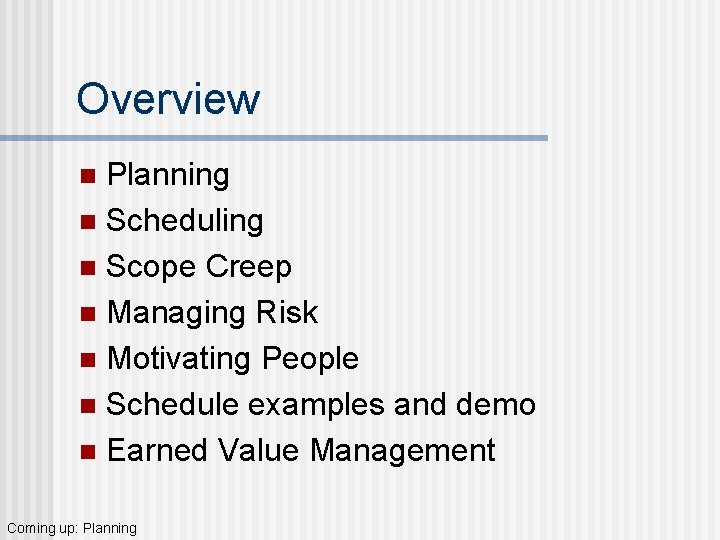 Overview

- Planning
- Scheduling
- Scope Creep
- Managing Risk
- Motivating People
- Schedule examples and demo
- Earned Value Management

Coming up: Planning